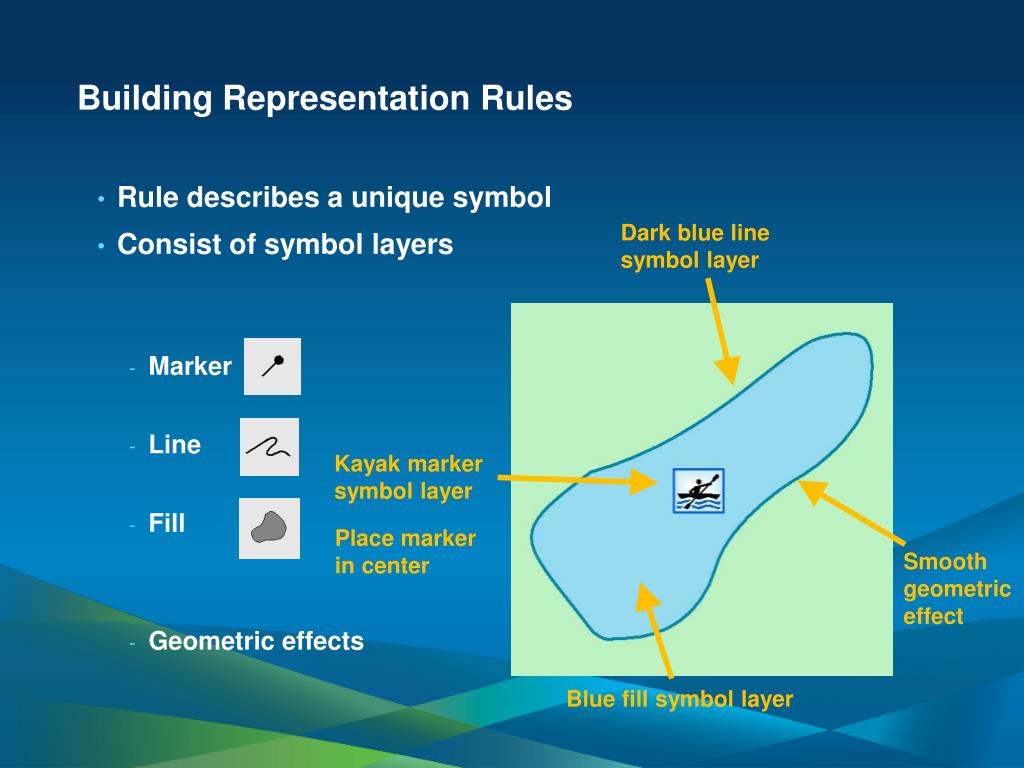 Building Representation Rules

• Rule describes a unique symbol
• Consist of symbol layers

- Marker
- Line
- Fill
- Geometric effects

Dark blue line symbol layer

Kayak marker symbol layer

Place marker in center

Smooth geometric effect

Blue fill symbol layer